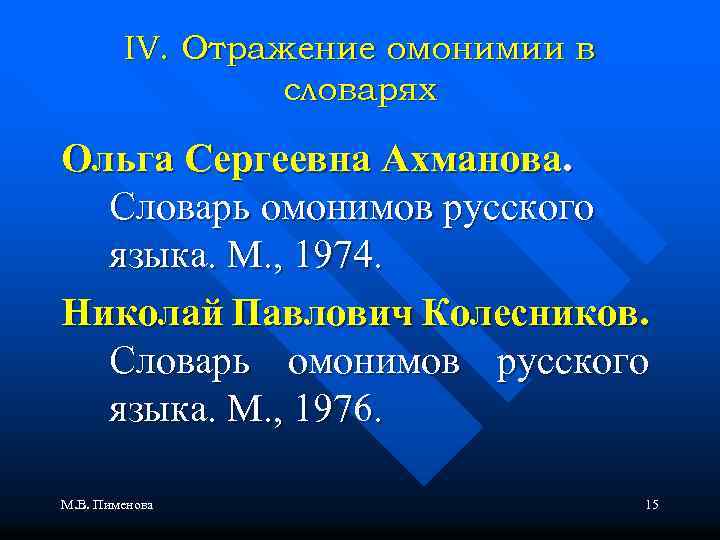 IV. Отражение омонимии в словарях

Ольга Сергеевна Ахманова. Словарь омонимов русского языка. М., 1974.

Николай Павлович Колесников. Словарь омонимов русского языка. М., 1976.

М.В. Пименова

15